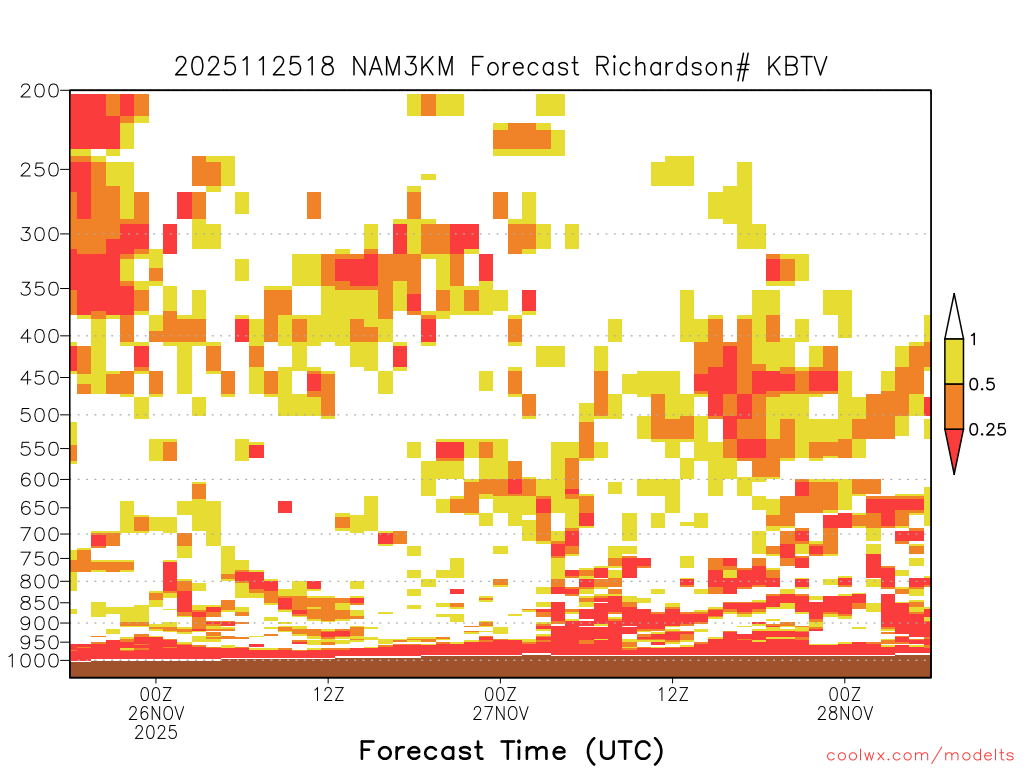 2025112518 NAM3KM Forecast Richardson# KBTV

200
250
300
350
400
450
500
550
600
650
700
750
800
850
900
950
1000

1
0.5
0.25

00Z
26NOV
2025
12Z
00Z
27NOV
12Z
00Z
28NOV

Forecast Time (UTC)

coolwx.com/modelts